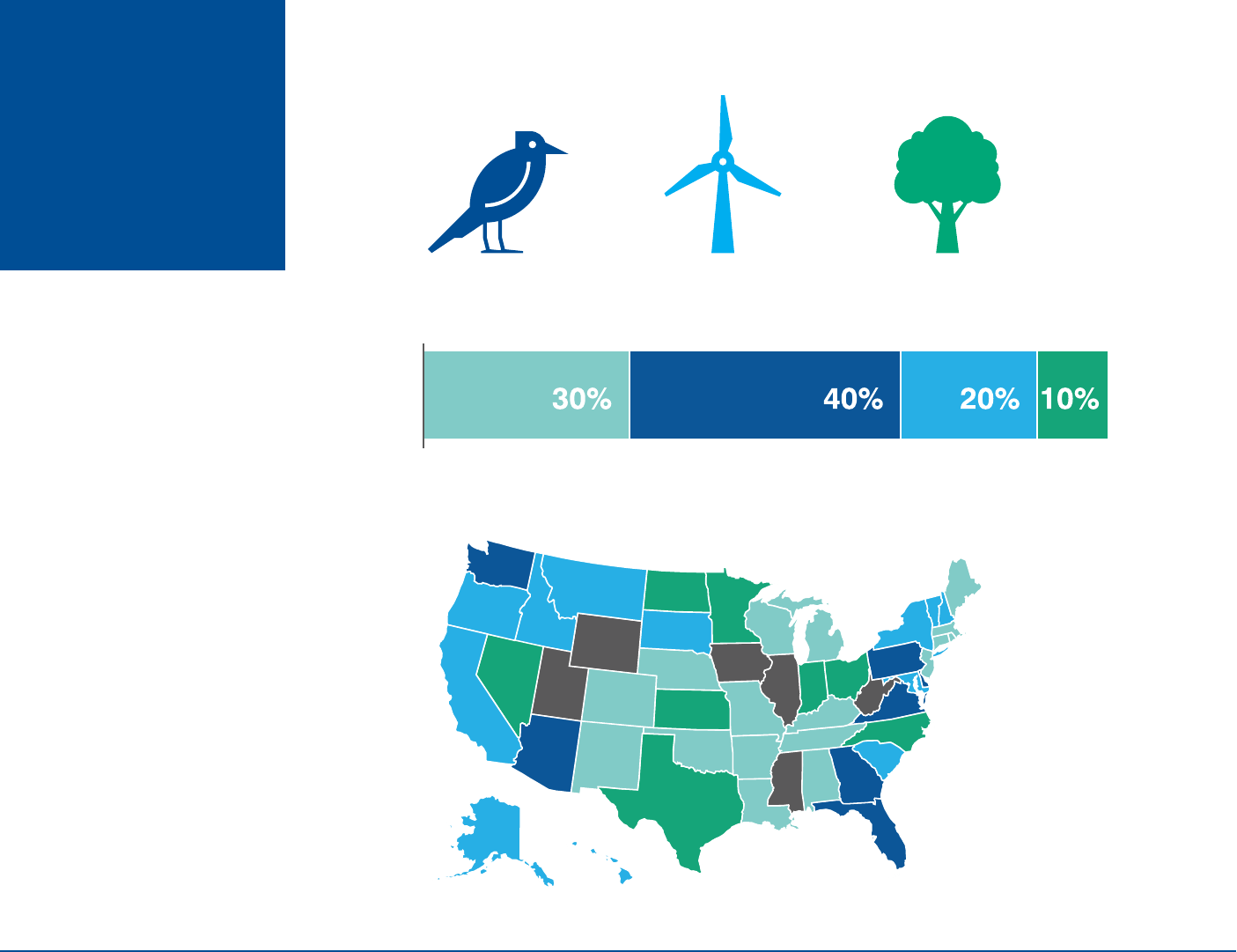 30% 40% 20% 10%